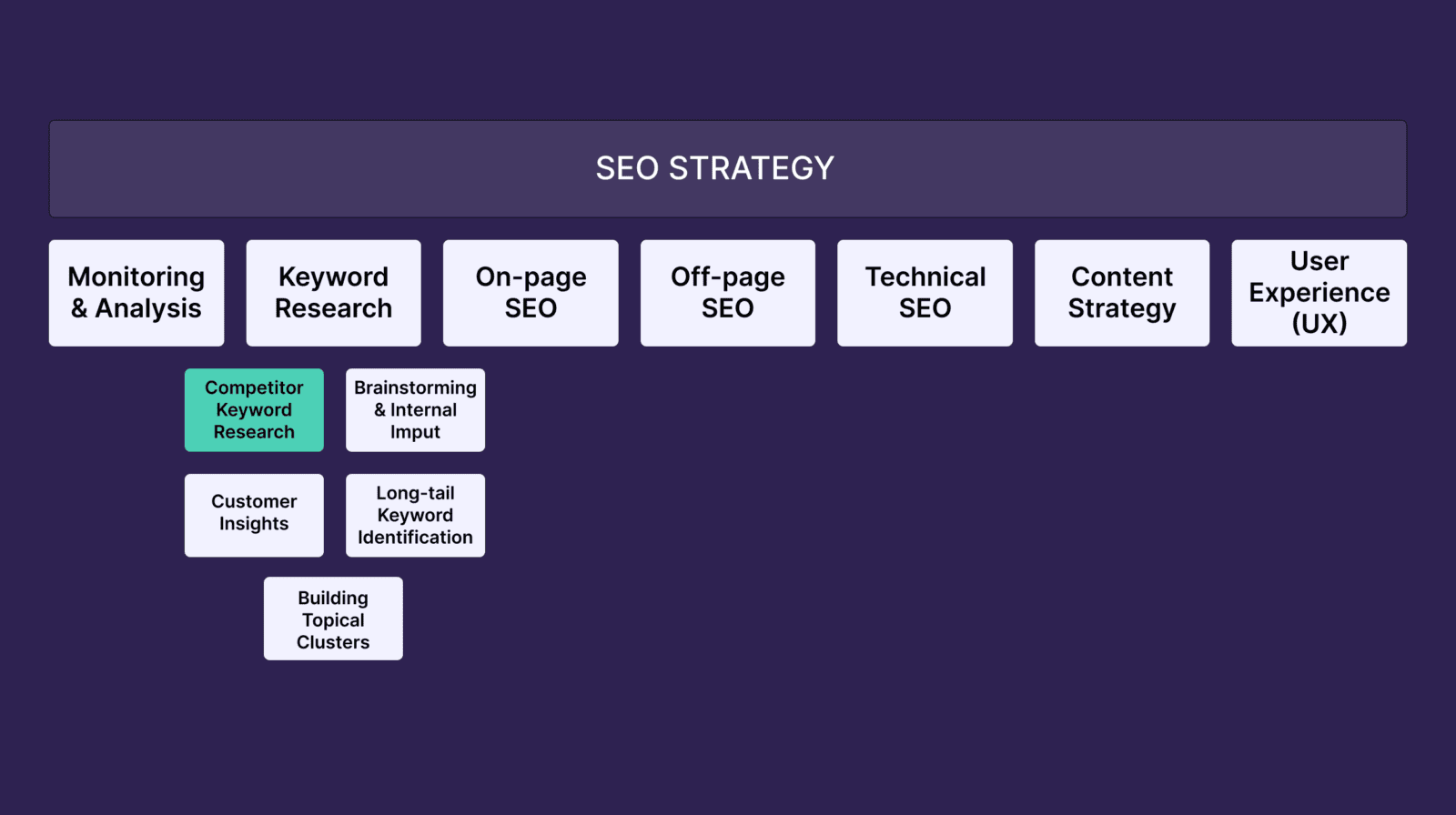 SEO STRATEGY

Monitoring & Analysis

Keyword Research

On-page SEO

Off-page SEO

Technical SEO

Content Strategy

User Experience (UX)

Competitor Keyword Research

Brainstorming & Internal Imput

Customer Insights

Long-tail Keyword Identification

Building Topical Clusters